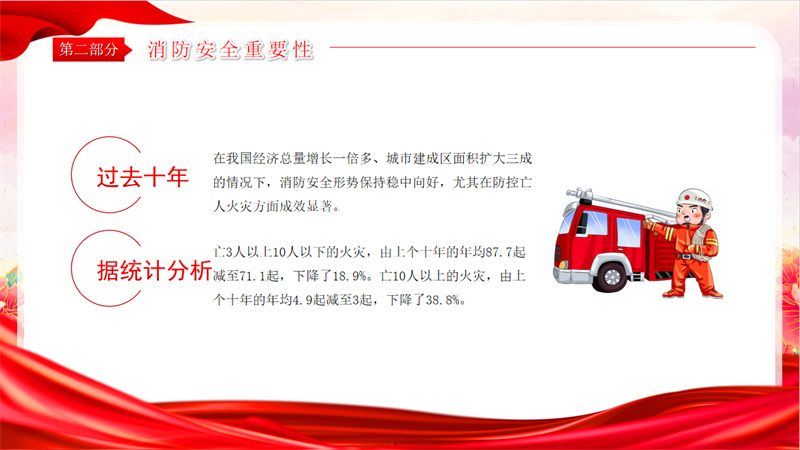 第二部分 消防安全重要性

过去十年

在我国经济总量增长一倍多、城市建成区面积扩大三成的情况下，消防安全形势保持稳中向好，尤其在防控亡人火灾方面成效显著。

据统计分析

亡3人以上10人以下的火灾，由上个十年的年均87.7起减至71.1起，下降了18.9%。亡10人以上的火灾，由上个十年的年均4.9起减至3起，下降了38.8%。